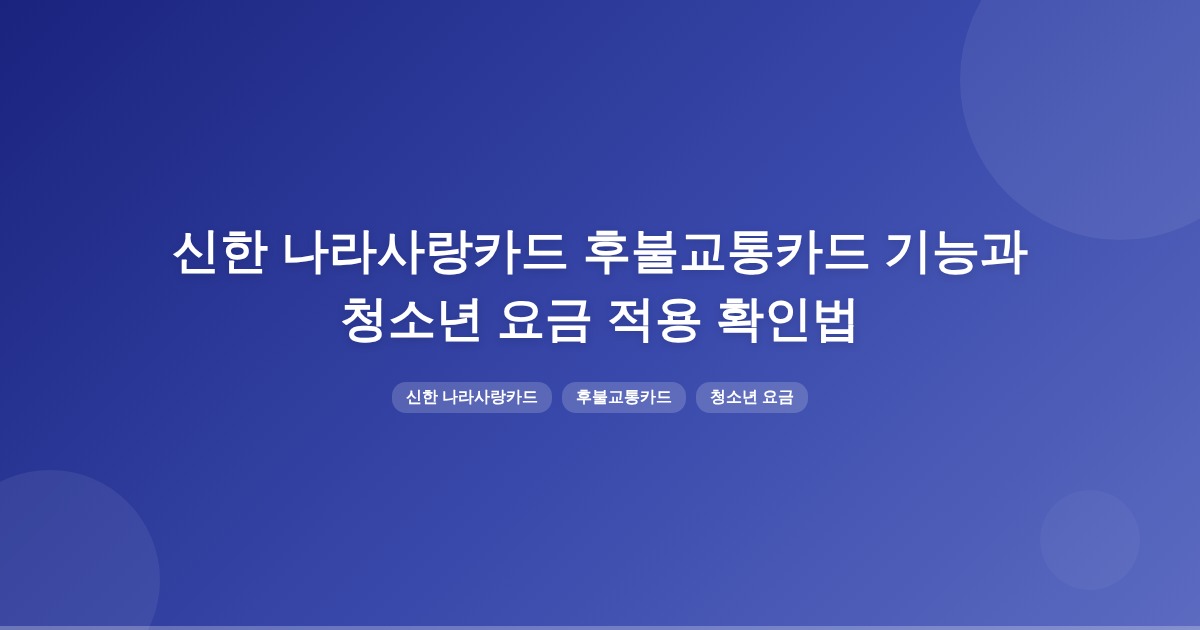 신한 나라사랑카드 후불교통카드 기능과 청소년 요금 적용 확인법

신한 나라사랑카드

후불교통카드

청소년 요금